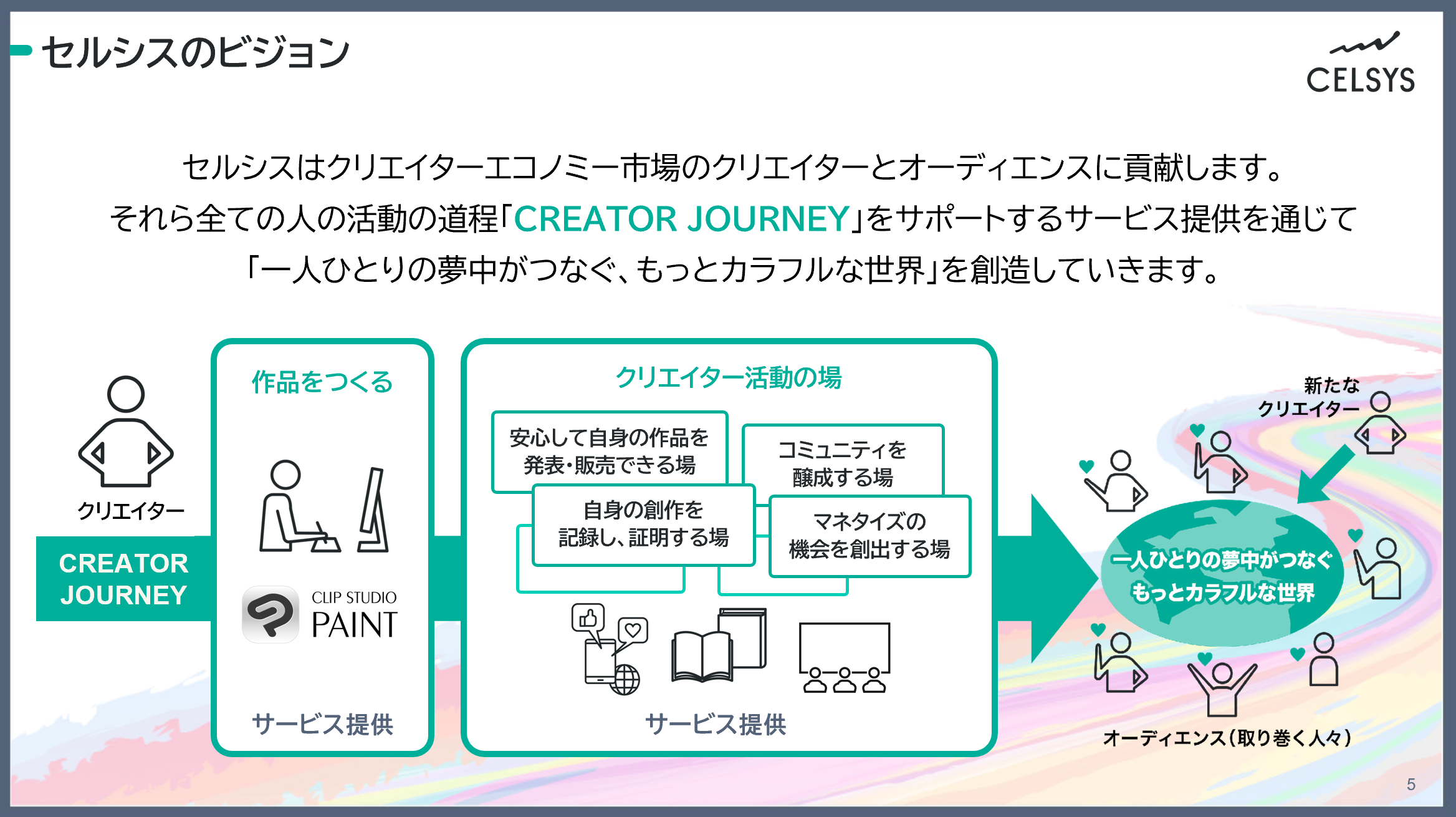 セルシスのビジョン

CELSYS

セルシスはクリエイターエコノミー市場のクリエイターとオーディエンスに貢献します。
それら全ての人の活動の道程「CREATOR JOURNEY」をサポートするサービス提供を通じて
「一人ひとりの夢中がつなぐ、もっとカラフルな世界」を創造していきます。

クリエイター

CREATOR JOURNEY

作品をつくる

CLIP STUDIO PAINT

サービス提供

クリエイター活動の場

安心して自身の作品を発表・販売できる場

コミュニティを醸成する場

自身の創作を記録し、証明する場

マネタイズの機会を創出する場

サービス提供

新たなクリエイター

一人ひとりの夢中がつなぐ もっとカラフルな世界

オーディエンス（取り巻く人々）

5